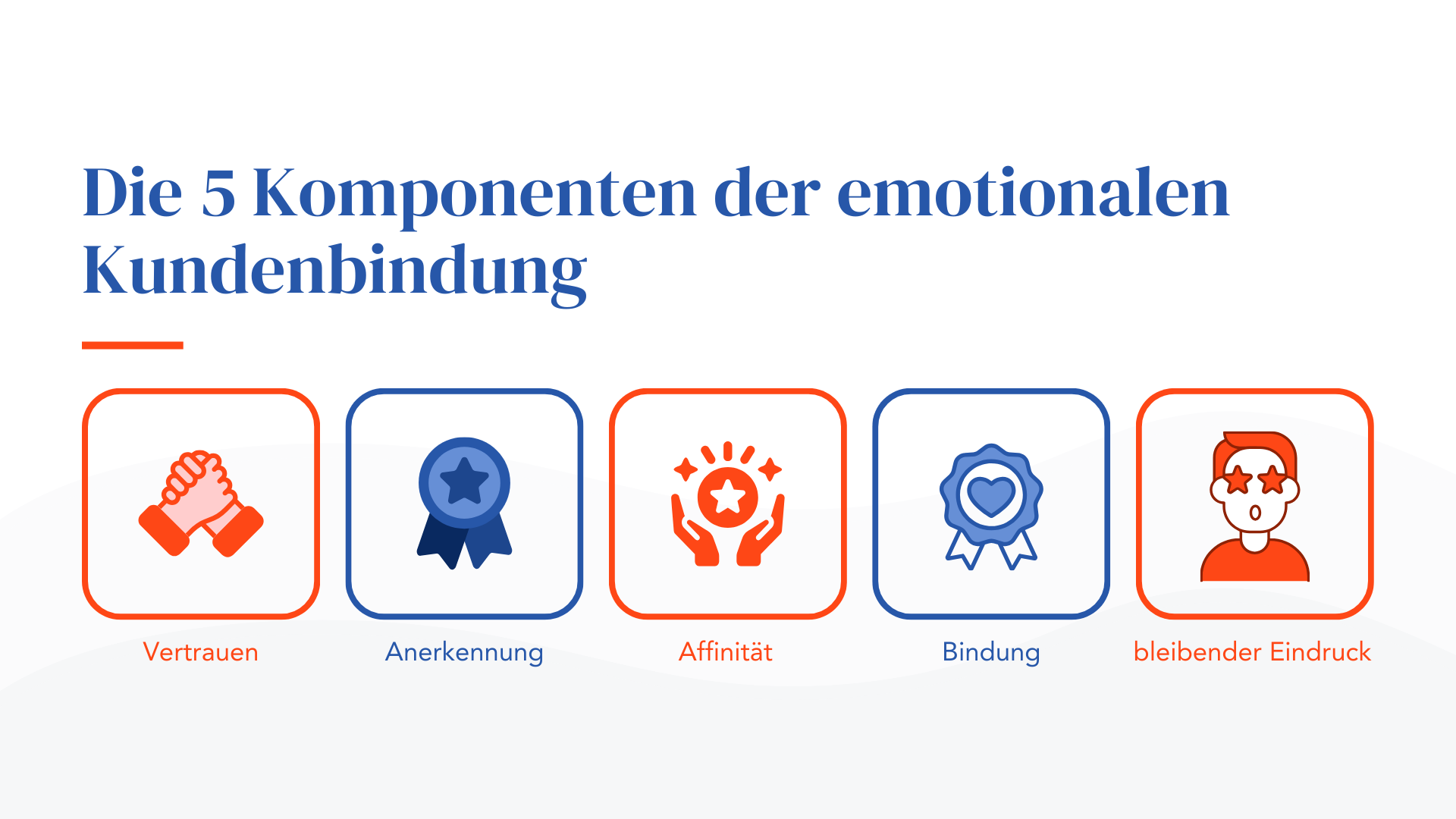 Die 5 Komponenten der emotionalen Kundenbindung

Vertrauen

Anerkennung

Affinität

Bindung

bleibender Eindruck